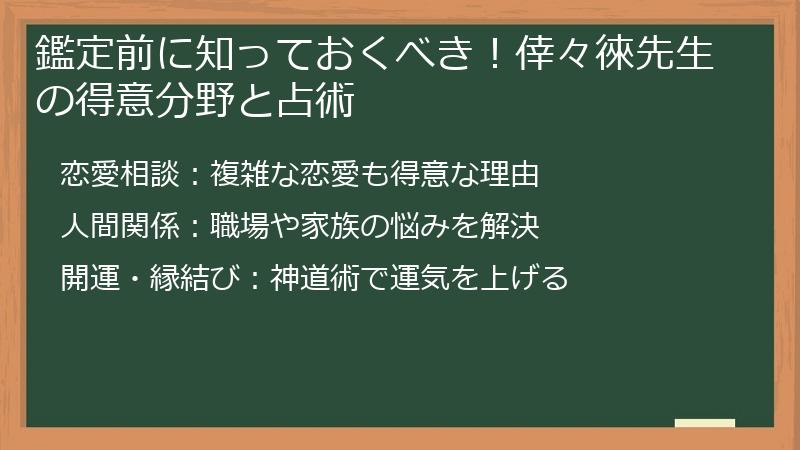 鑑定前に知っておくべき！倖々徠先生の得意分野と占術

恋愛相談：複雑な恋愛も得意な理由

人間関係：職場や家族の悩みを解決

開運・縁結び：神道術で運気を上げる